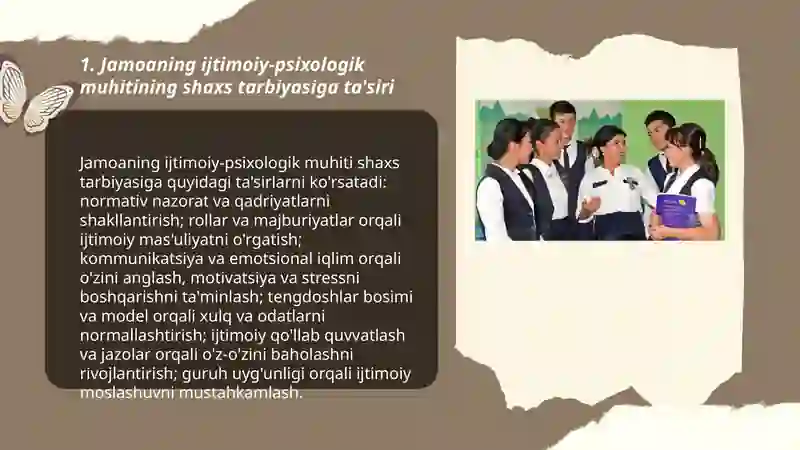 1. Jamoaning ijtimoiy-psixologik muhitining shaxs tarbiyasiga ta'siri

Jamoaning ijtimoiy-psixologik muhiti shaxs tarbiyasiga quyidagi ta'sirlarni ko'rsatadi: normativ nazorat va qadriyatlarni shakllantirish; rollar va majburiyatlar orqali ijtimoiy mas'uliyatni o'rgatish; kommunikatsiya va emotsional iqlim orqali o'zini anglash, motivatsiya va stressni boshqarishni ta'minlash; tengdoshlar bosimi va model orqali xulq va odatlarni normallashtirish; ijtimoiy qo'llab quvvatlash va jazolar orqali o'z-o'zini baholashni rivojlantirish; guruh uyg'unligi orqali ijtimoiy moslashuvni mustahkamlash.